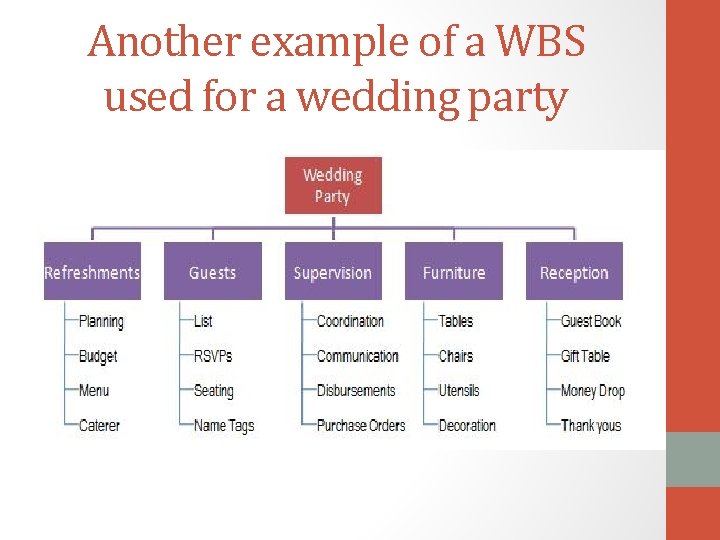 Another example of a WBS used for a wedding party

Wedding Party

Refreshments
Planning
Budget
Menu
Caterer

Guests
List
RSVPs
Seating
Name Tags

Supervision
Coordination
Communication
Disbursements
Purchase Orders

Furniture
Tables
Chairs
Utensils
Decoration

Reception
Guest Book
Gift Table
Money Drop
Thank yous